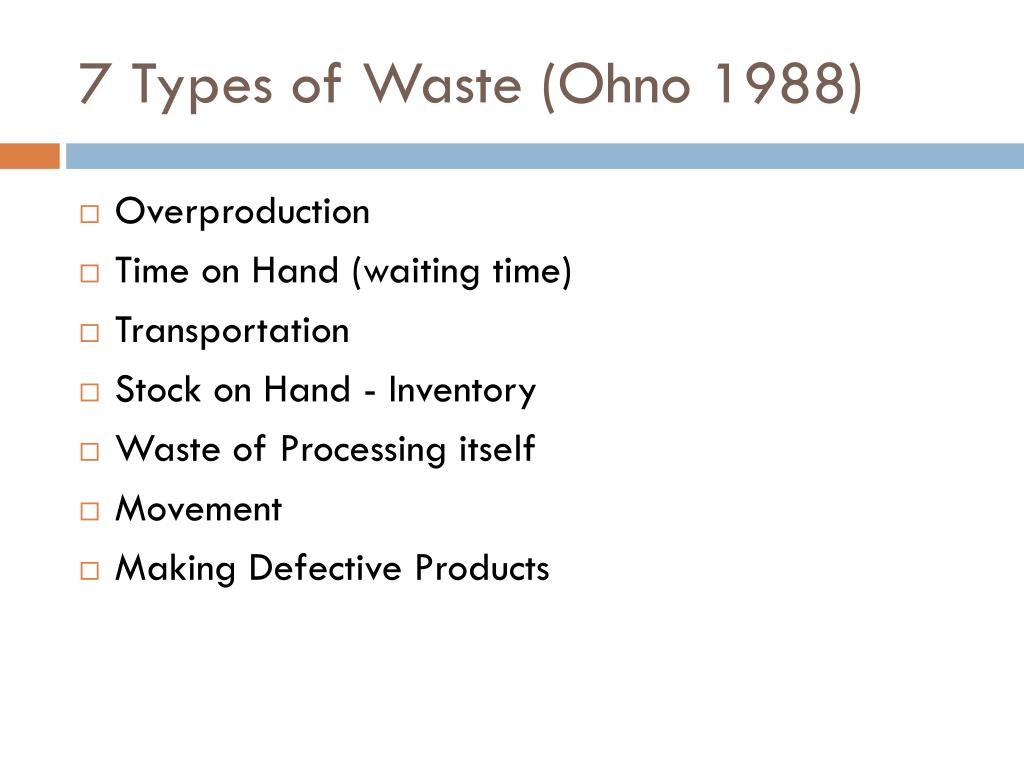 7 Types of Waste (Ohno 1988)

□ Overproduction
□ Time on Hand (waiting time)
□ Transportation
□ Stock on Hand - Inventory
□ Waste of Processing itself
□ Movement
□ Making Defective Products